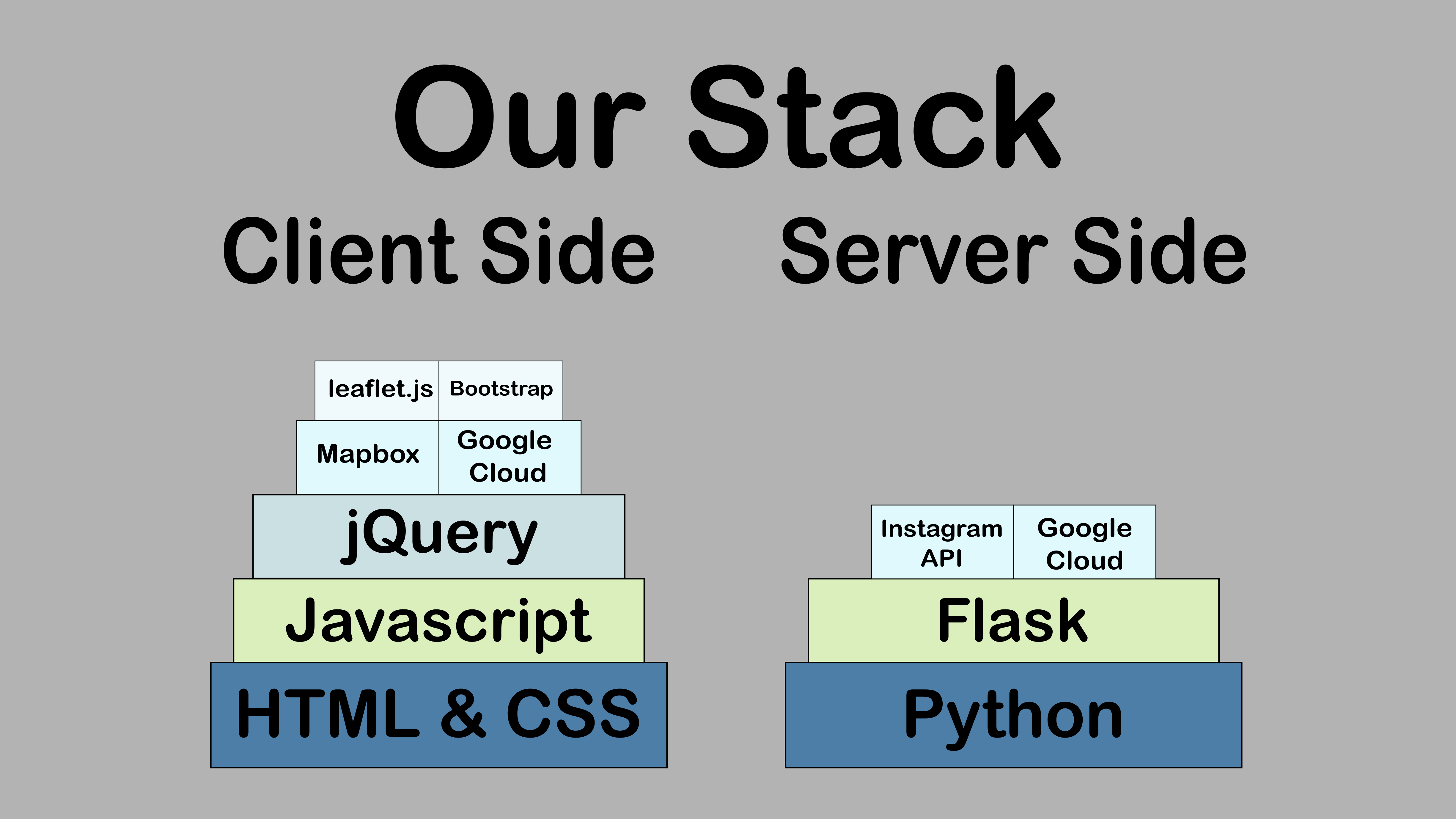 Our Stack

Client Side

leaflet.js Bootstrap
Mapbox Google Cloud
jQuery
Javascript
HTML & CSS

Server Side

Instagram API Google Cloud
Flask
Python